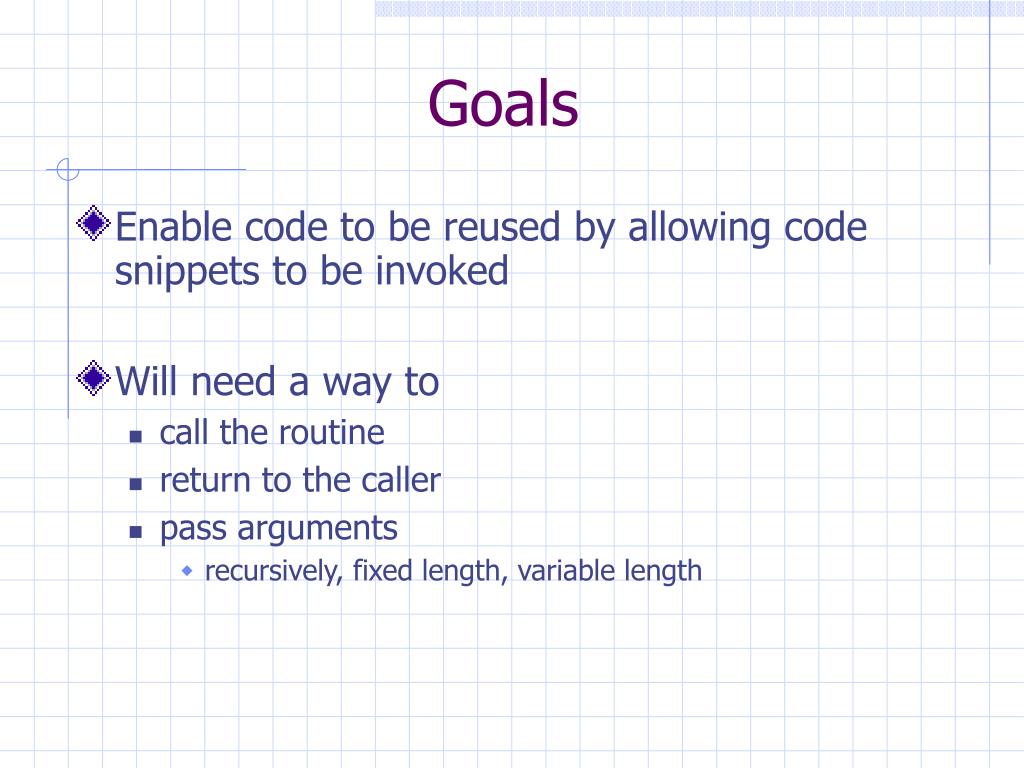 Goals

Enable code to be reused by allowing code snippets to be invoked

Will need a way to

call the routine

return to the caller

pass arguments

recursively, fixed length, variable length